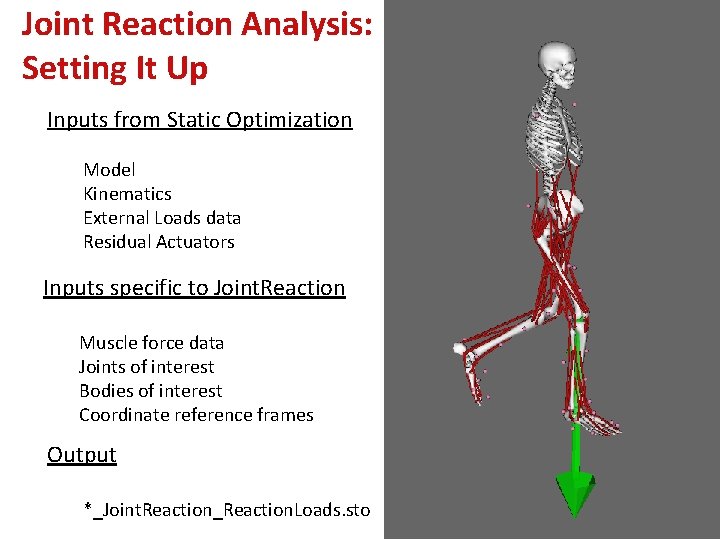 Joint Reaction Analysis: Setting It Up

Inputs from Static Optimization

Model
Kinematics
External Loads data
Residual Actuators

Inputs specific to JointReaction

Muscle force data
Joints of interest
Bodies of interest
Coordinate reference frames

Output

*_JointReaction_ReactionLoads.sto